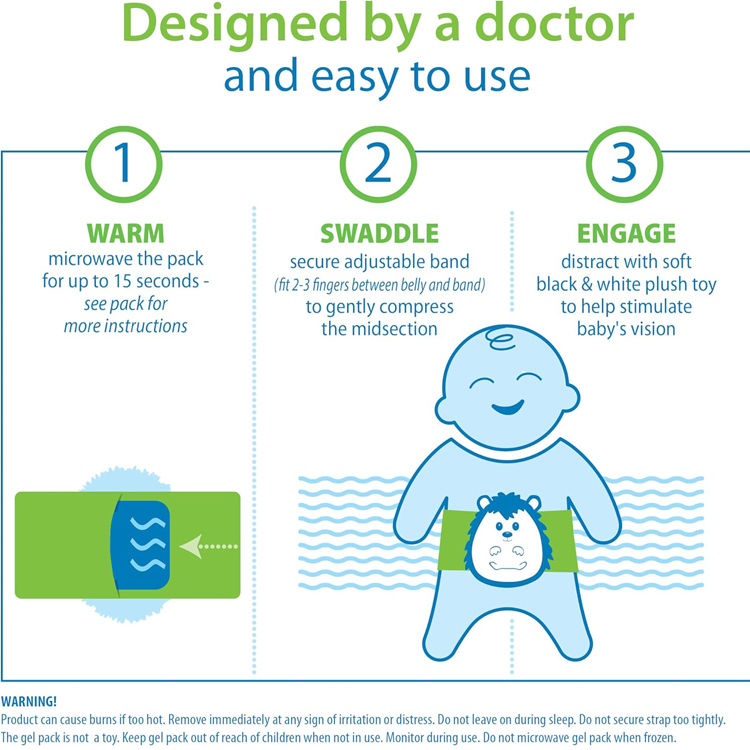 Designed by a doctor
and easy to use

1

WARM
microwave the pack for up to 15 seconds - see pack for more instructions

2

SWADDLE
secure adjustable band (fit 2-3 fingers between belly and band) to gently compress the midsection

3

ENGAGE
distract with soft black & white plush toy to help stimulate baby's vision

WARNING!
Product can cause burns if too hot. Remove immediately at any sign of irritation or distress. Do not leave on during sleep. Do not secure strap too tightly. The gel pack is not a toy. Keep gel pack out of reach of children when not in use. Monitor during use. Do not microwave gel pack when frozen.